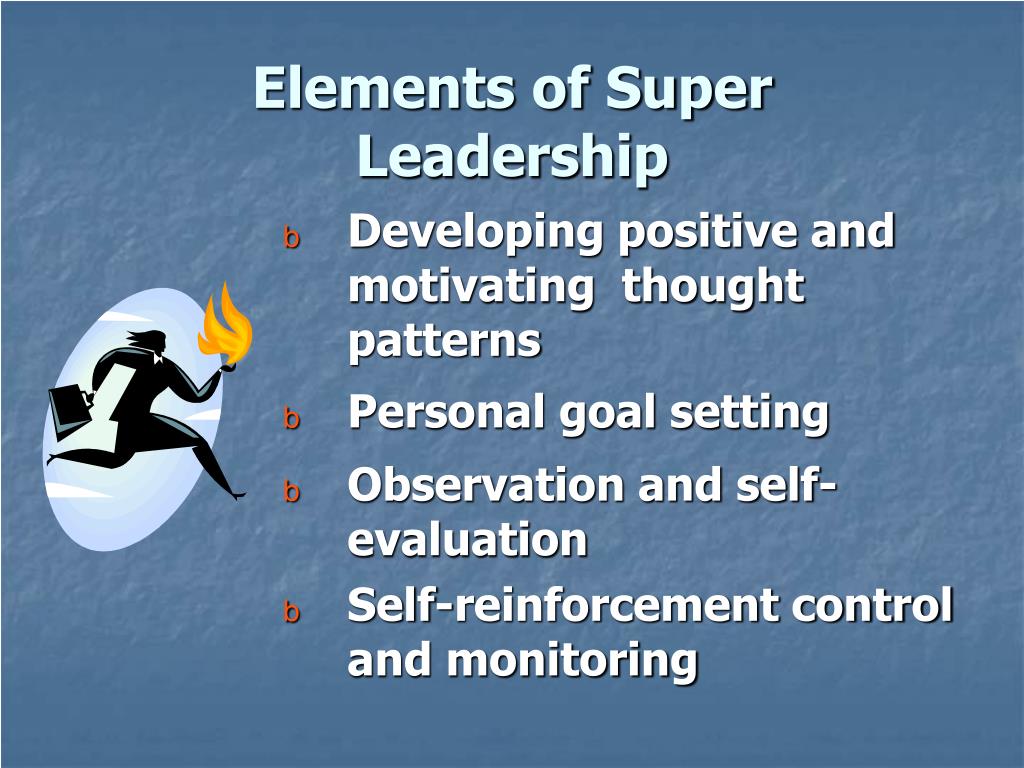 Elements of Super Leadership

b Developing positive and motivating thought patterns

b Personal goal setting

b Observation and self-evaluation

b Self-reinforcement control and monitoring